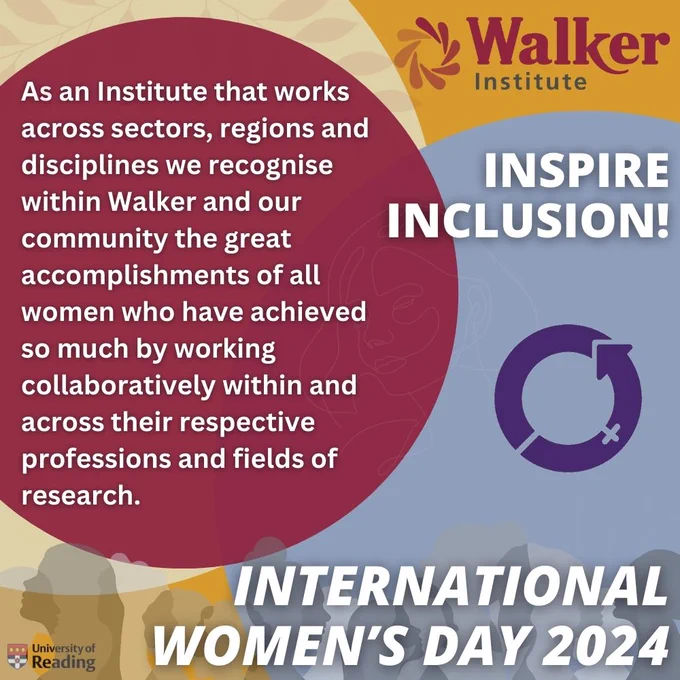 Walker
Institute

As an Institute that works across sectors, regions and disciplines we recognise within Walker and our community the great accomplishments of all women who have achieved so much by working collaboratively within and across their respective professions and fields of research.

INSPIRE INCLUSION!

INTERNATIONAL WOMEN'S DAY 2024

University of Reading